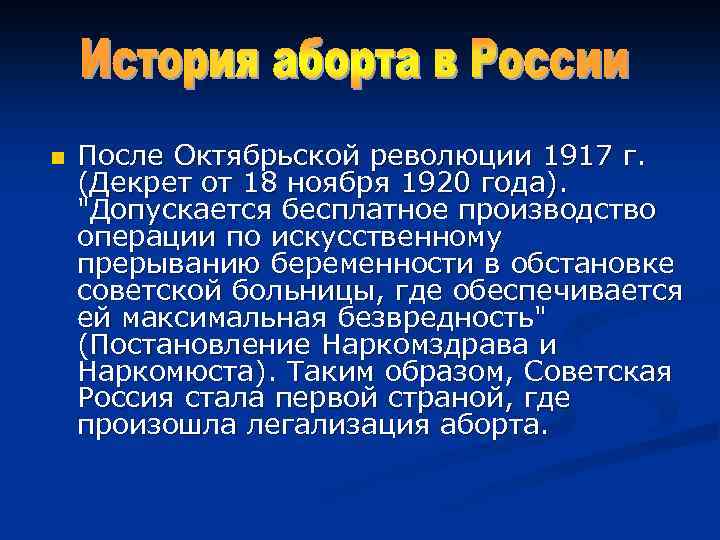 История аборта в России

После Октябрьской революции 1917 г. (Декрет от 18 ноября 1920 года). "Допускается бесплатное производство операции по искусственному прерыванию беременности в обстановке советской больницы, где обеспечивается ей максимальная безвредность" (Постановление Наркомздрава и Наркомюста). Таким образом, Советская Россия стала первой страной, где произошла легализация аборта.